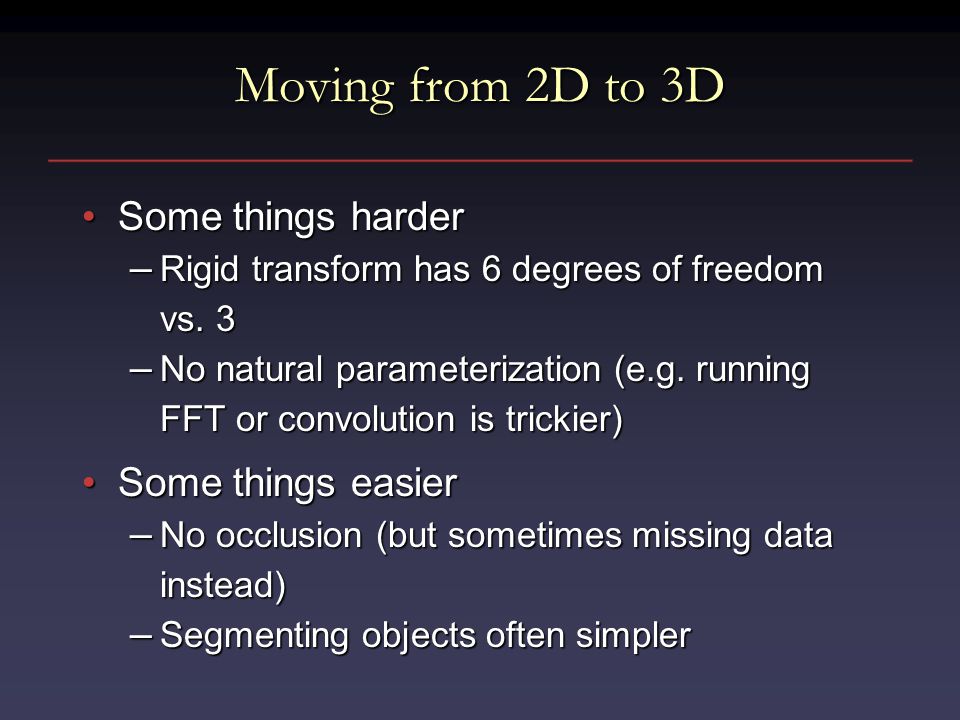 Moving from 2D to 3D

• Some things harder
  – Rigid transform has 6 degrees of freedom vs. 3
  – No natural parameterization (e.g. running FFT or convolution is trickier)
• Some things easier
  – No occlusion (but sometimes missing data instead)
  – Segmenting objects often simpler